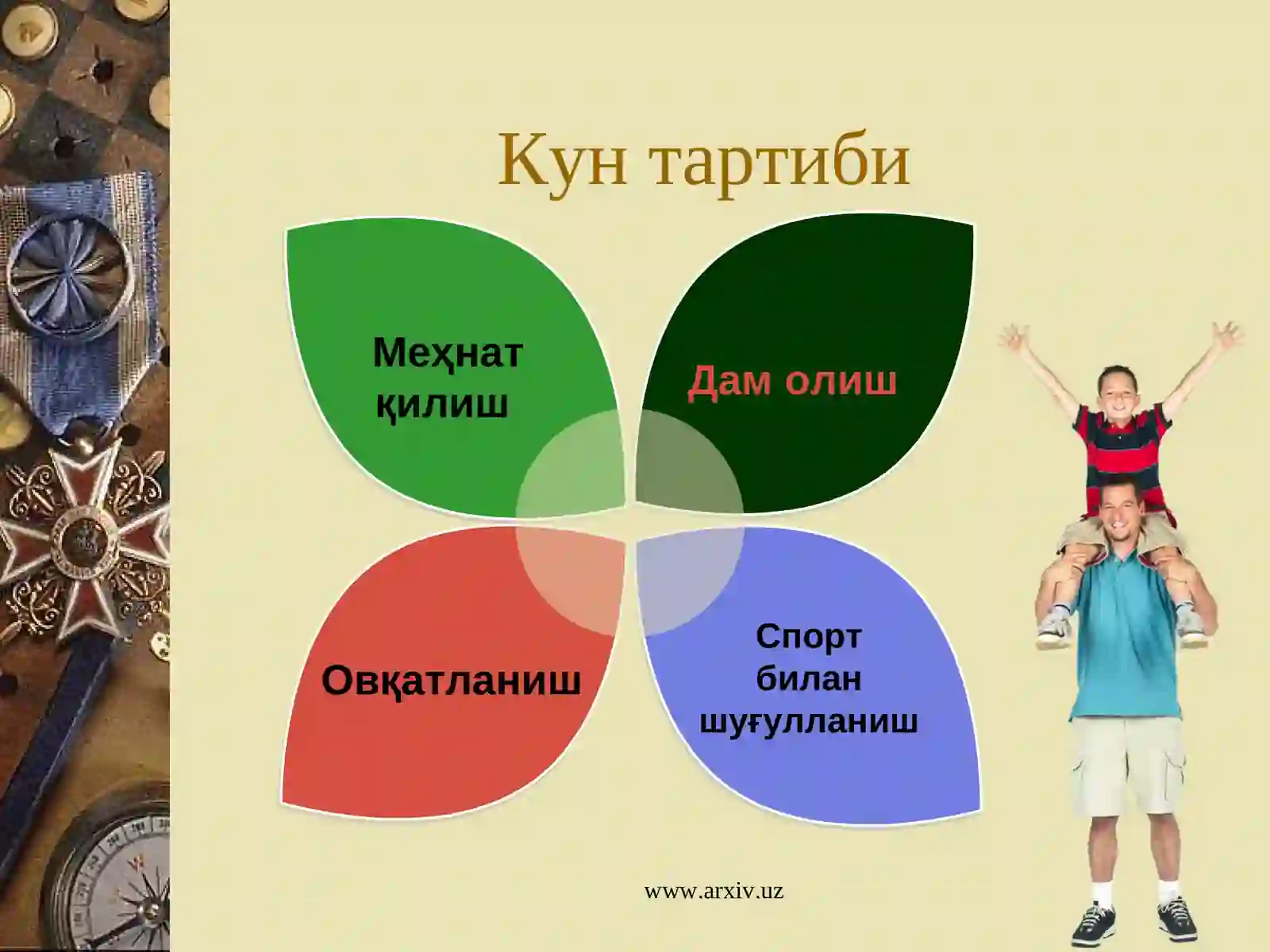 Кун тартиби

Меҳнат қилиш

Дам олиш

Овқатланиш

Спорт билан шуғулланиш

www.arxiv.uz